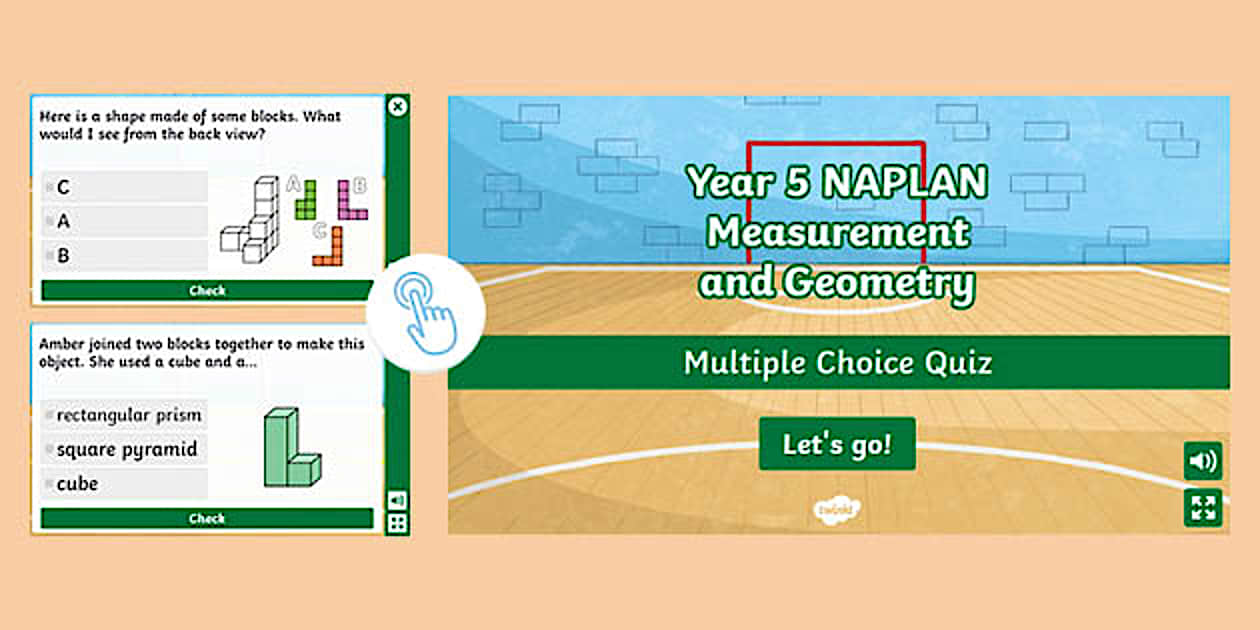 Here is a shape made of some blocks. What would I see from the back view?

C
A
B

A
B
C

Check

Amber joined two blocks together to make this object. She used a cube and a...

rectangular prism
square pyramid
cube

Check

Year 5 NAPLAN Measurement and Geometry

Multiple Choice Quiz

Let's go!

twinkl